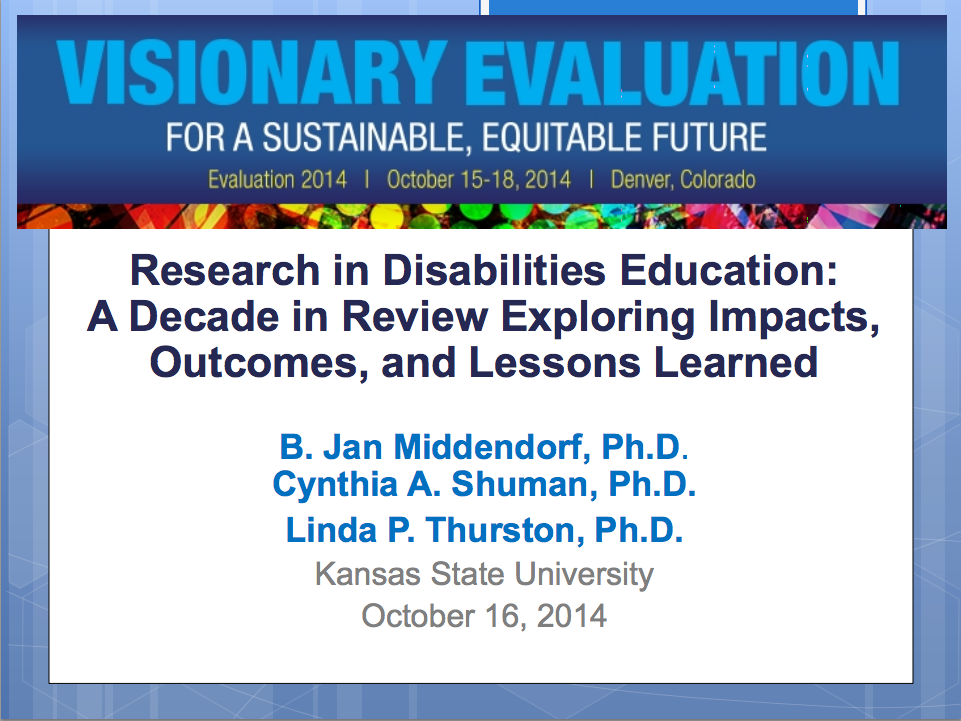 VISIONARY EVALUATION
FOR A SUSTAINABLE, EQUITABLE FUTURE
Evaluation 2014 | October 15-18, 2014 | Denver, Colorado

Research in Disabilities Education: A Decade in Review Exploring Impacts, Outcomes, and Lessons Learned

B. Jan Middendorf, Ph.D.
Cynthia A. Shuman, Ph.D.
Linda P. Thurston, Ph.D.
Kansas State University
October 16, 2014